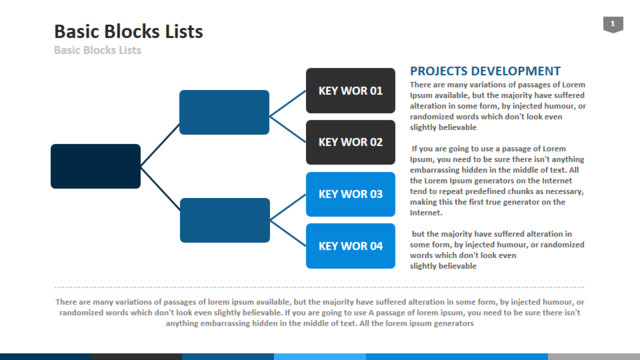 Basic Blocks Lists

Basic Blocks Lists

1

KEY WOR 01

KEY WOR 02

KEY WOR 03

KEY WOR 04

PROJECTS DEVELOPMENT

There are many variations of passages of Lorem Ipsum available, but the majority have suffered alteration in some form, by injected humour, or randomized words which don't look even slightly believable

If you are going to use a passage of Lorem Ipsum, you need to be sure there isn't anything embarrassing hidden in the middle of text. All the Lorem Ipsum generators on the Internet tend to repeat predefined chunks as necessary, making this the first true generator on the Internet.

but the majority have suffered alteration in some form, by injected humour, or randomized words which don't look even slightly believable

There are many variations of passages of lorem ipsum available, but the majority have suffered alteration in some form, by injected humour, or randomized words which don't look even slightly believable. If you are going to use A passage of lorem ipsum, you need to be sure there isn't anything embarrassing hidden in the middle of text. All the lorem ipsum generators